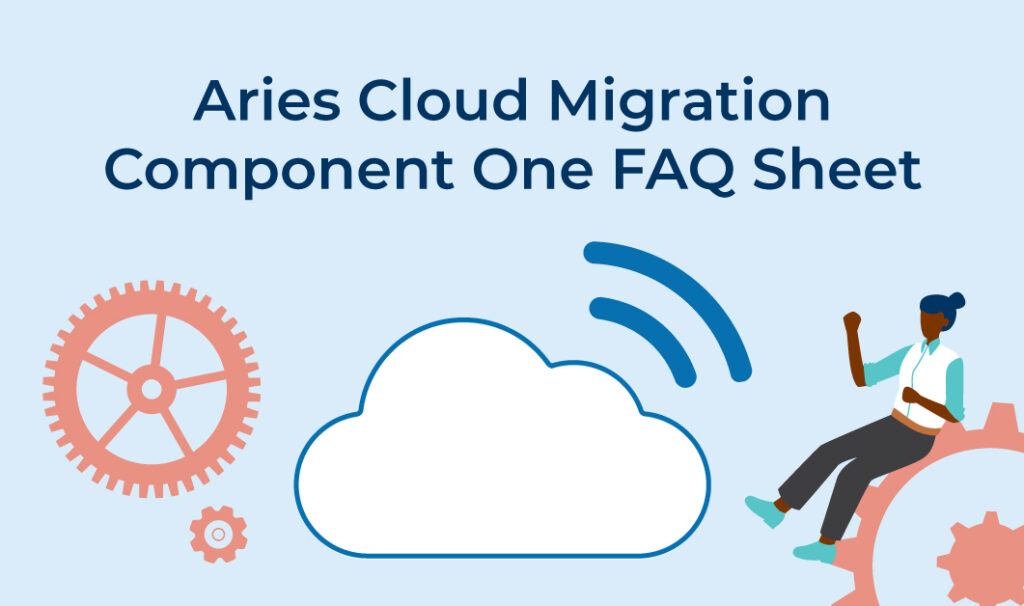 Aries Cloud Migration
Component One FAQ Sheet